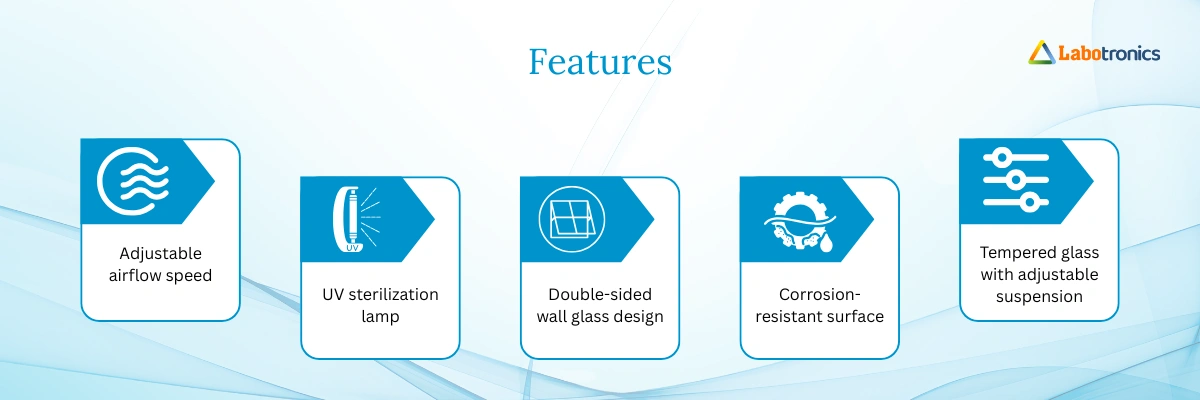 Features

Labotronics

Adjustable airflow speed

UV

UV sterilization lamp

Double-sided wall glass design

Corrosion-resistant surface

Tempered glass with adjustable suspension